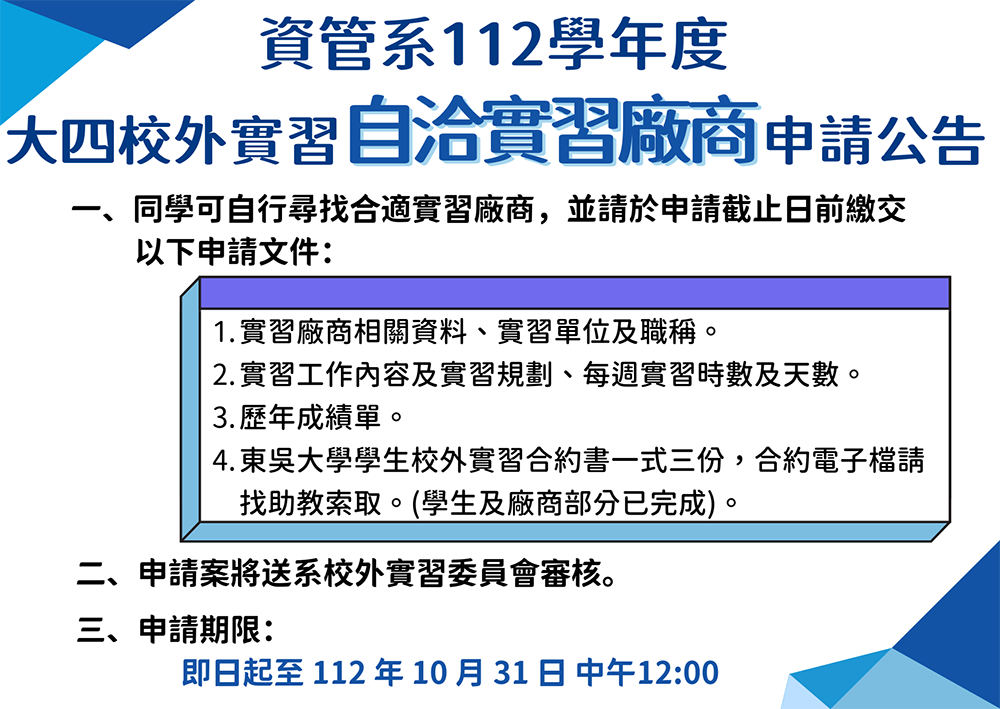 資管系112學年度

大四校外實習自洽實習廠商申請公告

一、同學可自行尋找合適實習廠商，並請於申請截止日前繳交以下申請文件：

1. 實習廠商相關資料、實習單位及職稱。
2. 實習工作內容及實習規劃、每週實習時數及天數。
3. 歷年成績單。
4. 東吳大學學生校外實習合約書一式三份，合約電子檔請找助教索取。(學生及廠商部分已完成)。

二、申請案將送系校外實習委員會審核。

三、申請期限：

即日起至 112 年 10 月 31 日 中午12:00